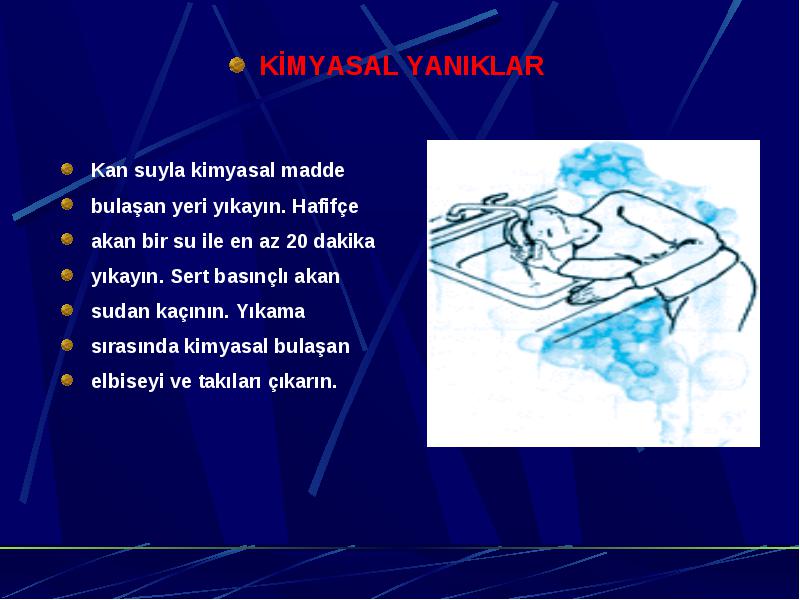 KİMYASAL YANIKLAR

Kan suyla kimyasal madde
bulaşan yeri yıkayın. Hafifçe
akan bir su ile en az 20 dakika
yıkayın. Sert basınçlı akan
sudan kaçının. Yıkama
sırasında kimyasal bulaşan
elbiseyi ve takıları çıkarın.